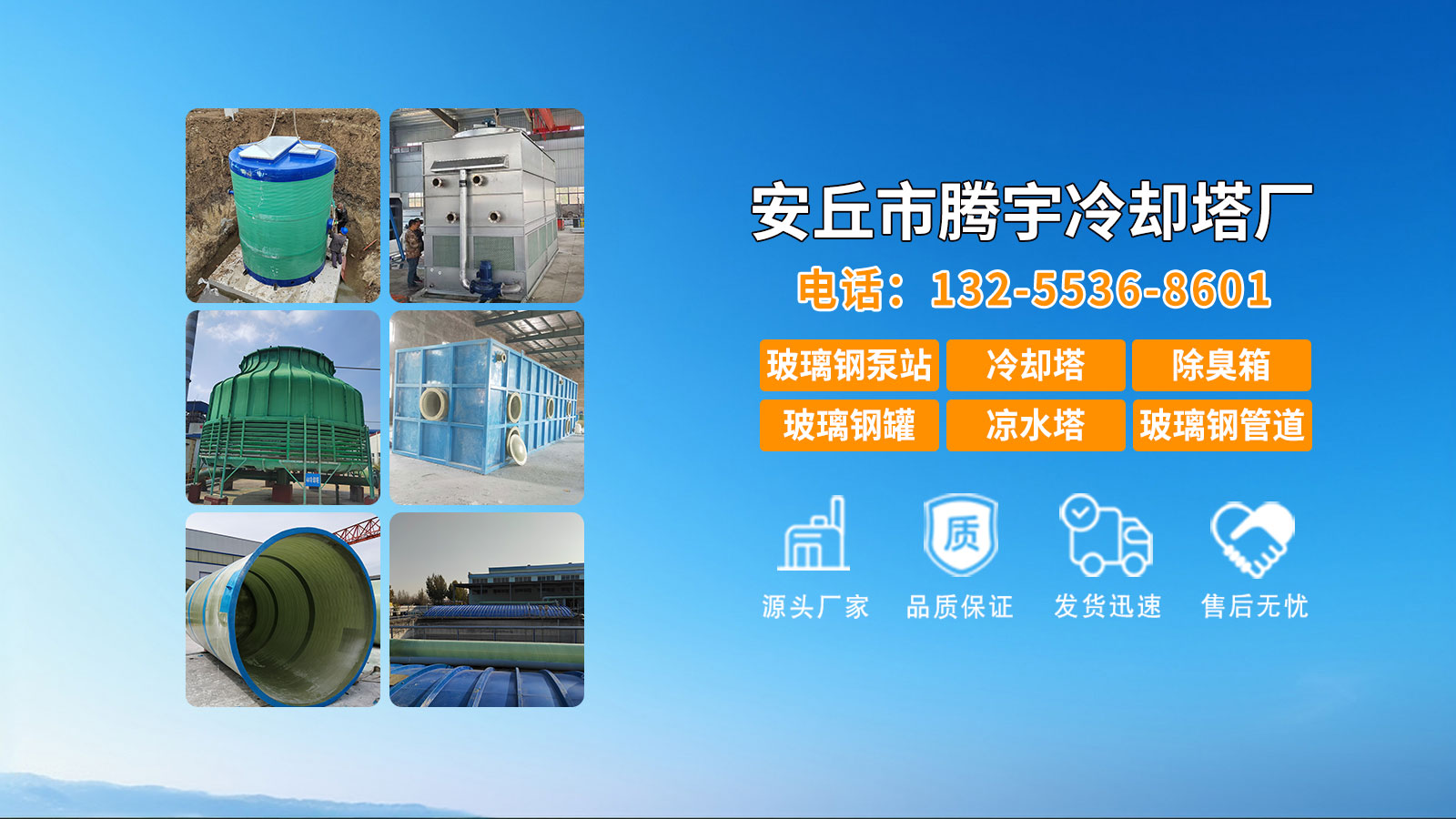 安丘市腾宇冷却塔厂

电话：132-5536-8601

玻璃钢泵站 冷却塔 除臭箱

玻璃钢罐 凉水塔 玻璃钢管道

质

源头厂家 品质保证 发货迅速 售后无忧